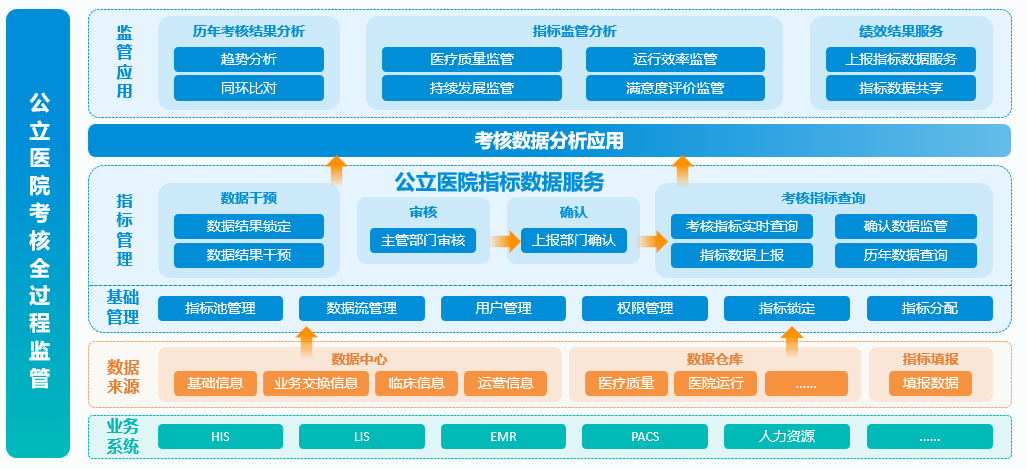 公立医院考核全过程监管

监管应用

历年考核结果分析
趋势分析
同环比对

指标监管分析
医疗质量监管
运行效率监管
持续发展监管
满意度评价监管

绩效结果服务
上报指标数据服务
指标数据共享

考核数据分析应用

指标管理

公立医院指标数据服务

数据干预
数据结果锁定
数据结果干预

审核
主管部门审核

确认
上报部门确认

考核指标查询
考核指标实时查询
确认数据监管
指标数据上报
历年数据查询

基础管理
指标池管理
数据流管理
用户管理
权限管理
指标锁定
指标分配

数据来源

数据中心
基础信息
业务交换信息
临床信息
运营信息

数据仓库
医疗质量
医院运行
......

指标填报
填报数据

业务系统
HIS
LIS
EMR
PACS
人力资源
......